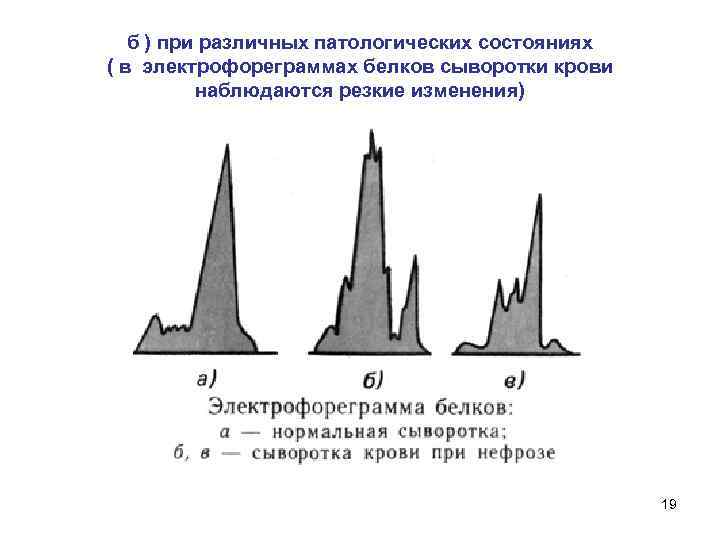 б ) при различных патологических состояниях ( в электрофореграммах белков сыворотки крови наблюдаются резкие изменения)

а)

б)

в)

Электрофореграмма белков:
а — нормальная сыворотка;
б, в — сыворотка крови при нефрозе

19